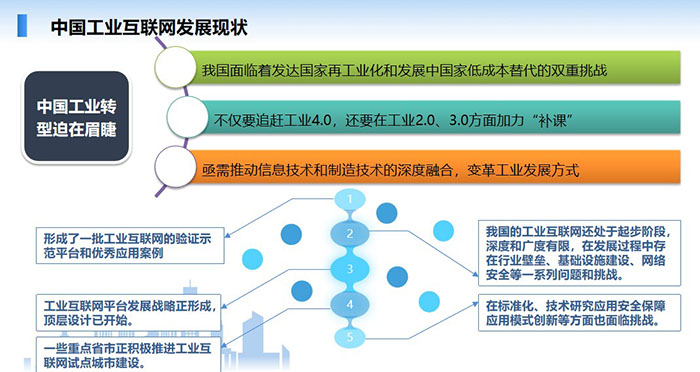 中国工业互联网发展现状

中国工业转型迫在眉睫

我国面临着发达国家再工业化和发展中国家低成本替代的双重挑战

不仅要追赶工业4.0，还要在工业2.0、3.0方面加力“补课”

亟需推动信息技术和制造技术的深度融合，变革工业发展方式

1

2

3

4

5

形成了一批工业互联网的验证示范平台和优秀应用案例

工业互联网平台发展战略正形成，顶层设计已开始。

一些重点省市正积极推进工业互联网试点城市建设。

我国的工业互联网还处于起步阶段，深度和广度有限，在发展过程中存在行业壁垒、基础设施建设、网络安全等一系列问题和挑战。

在标准化、技术研究应用安全保障应用模式创新等方面也面临挑战。